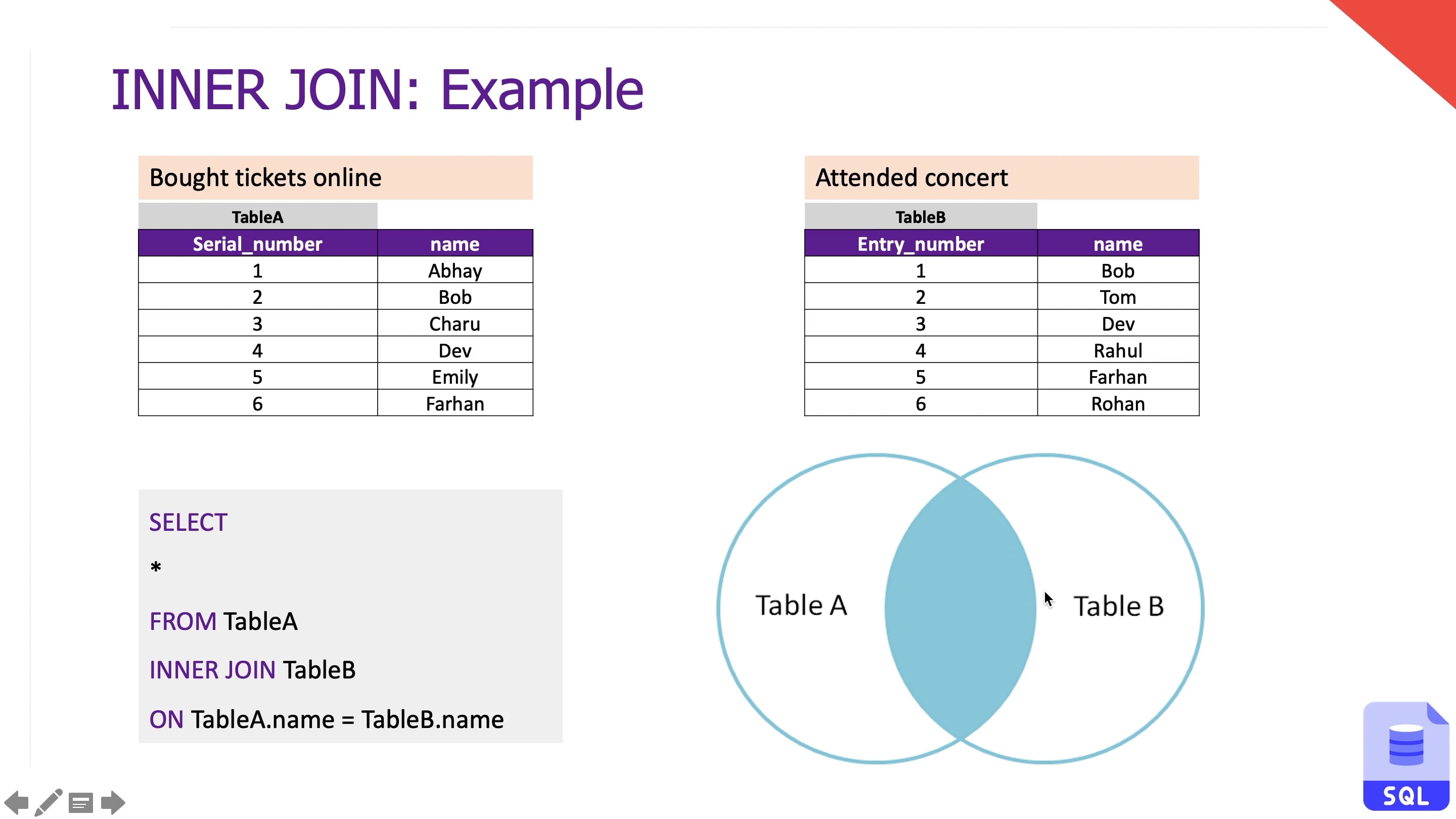 INNER JOIN: Example

Bought tickets online

TableA

| Serial_number | name |
|---|---|
| 1 | Abhay |
| 2 | Bob |
| 3 | Charu |
| 4 | Dev |
| 5 | Emily |
| 6 | Farhan |

Attended concert

TableB

| Entry_number | name |
|---|---|
| 1 | Bob |
| 2 | Tom |
| 3 | Dev |
| 4 | Rahul |
| 5 | Farhan |
| 6 | Rohan |

SELECT

*

FROM TableA

INNER JOIN TableB

ON TableA.name = TableB.name

Table A

Table B

SQL